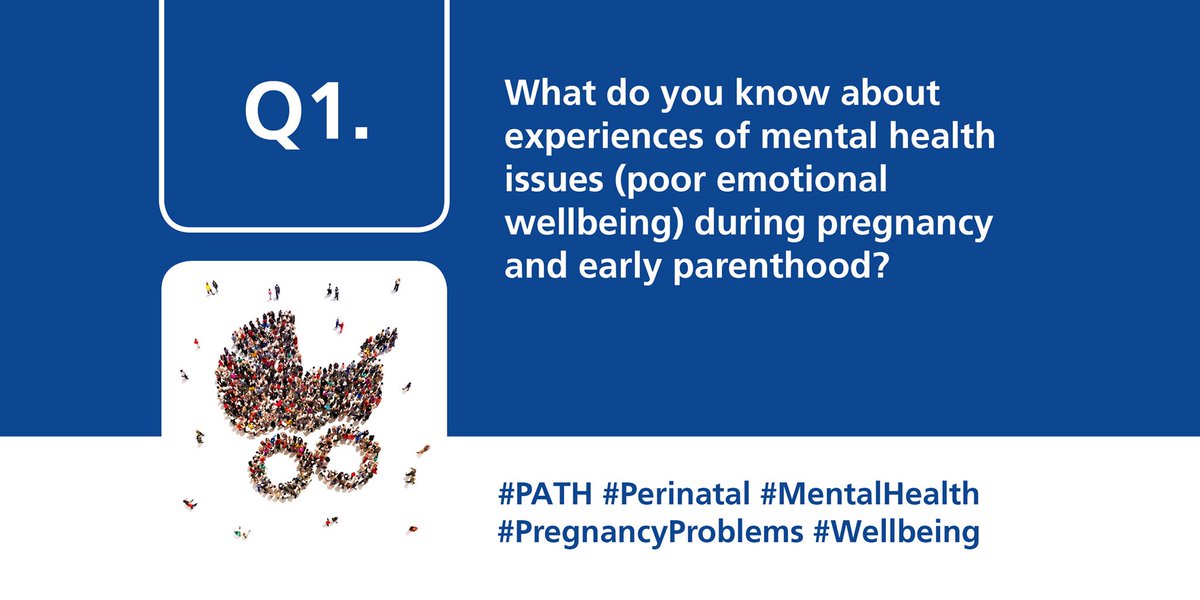 Q1.

What do you know about experiences of mental health issues (poor emotional wellbeing) during pregnancy and early parenthood?

#PATH #Perinatal #MentalHealth #PregnancyProblems #Wellbeing